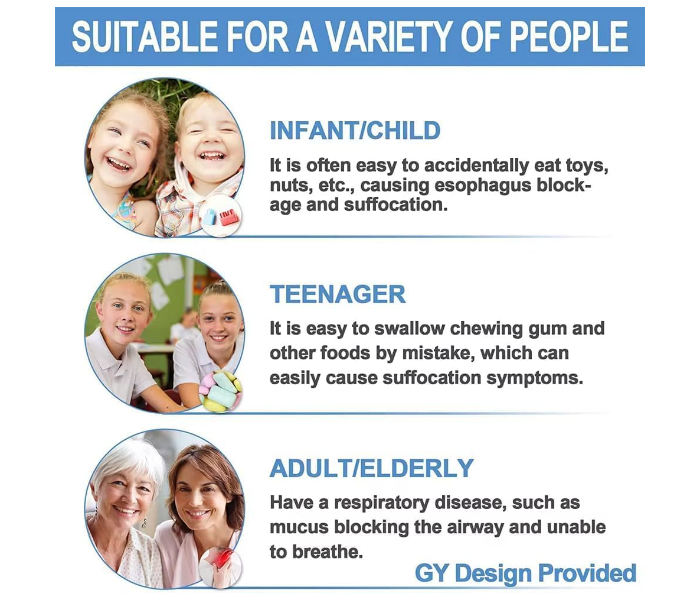 SUITABLE FOR A VARIETY OF PEOPLE

INFANT/CHILD

It is often easy to accidentally eat toys, nuts, etc., causing esophagus blockage and suffocation.

TEENAGER

It is easy to swallow chewing gum and other foods by mistake, which can easily cause suffocation symptoms.

ADULT/ELDERLY

Have a respiratory disease, such as mucus blocking the airway and unable to breathe.

GY Design Provided